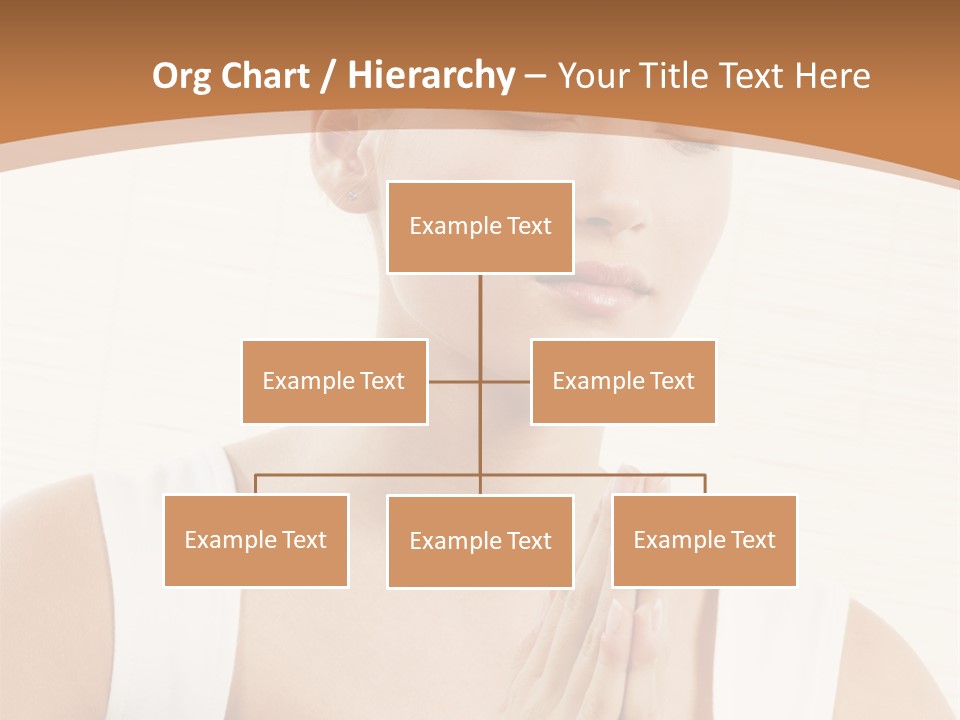 Org Chart / Hierarchy – Your Title Text Here

Example Text

Example Text

Example Text

Example Text

Example Text

Example Text